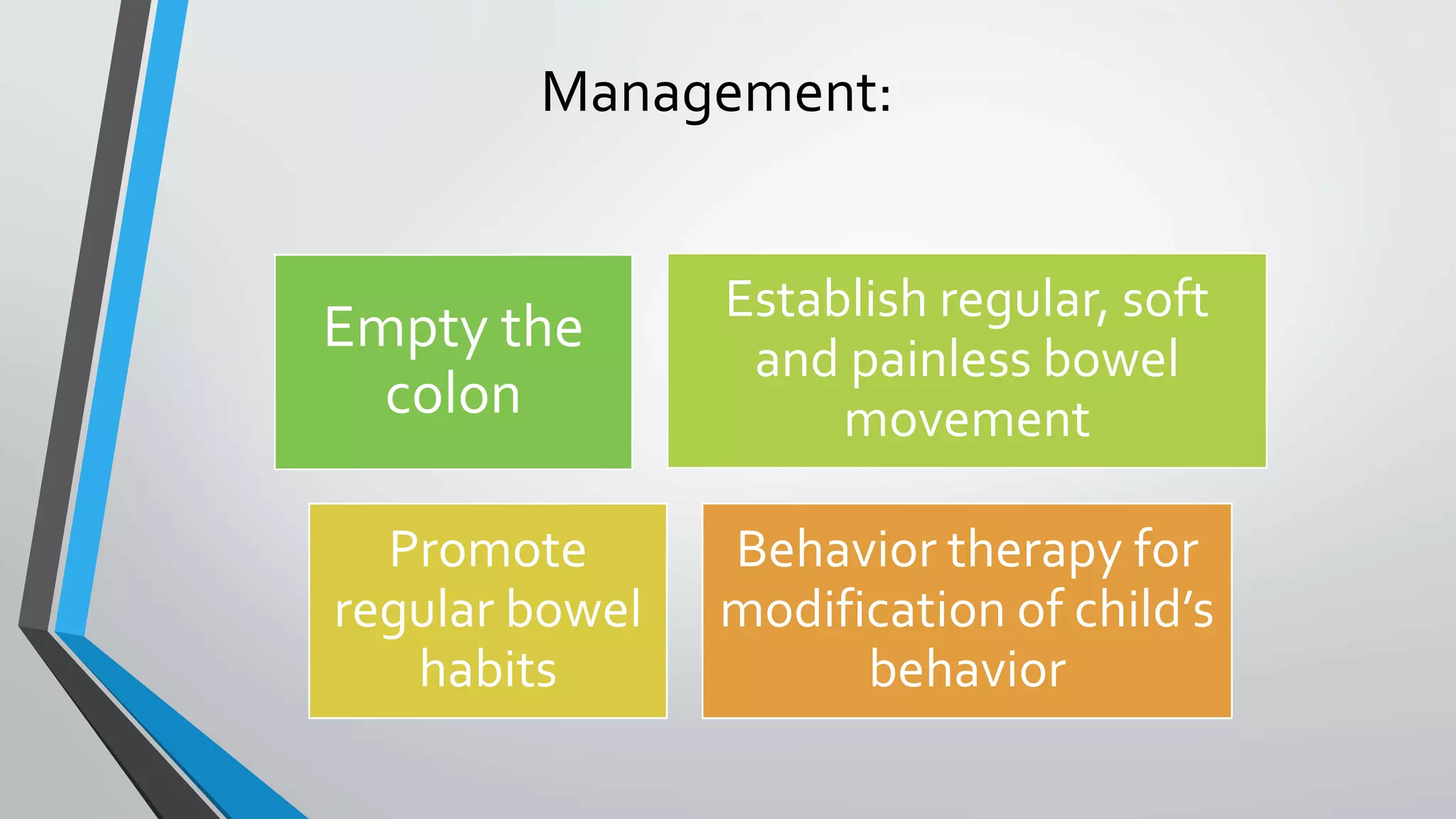 Management:

Empty the colon

Establish regular, soft and painless bowel movement

Promote regular bowel habits

Behavior therapy for modification of child’s behavior